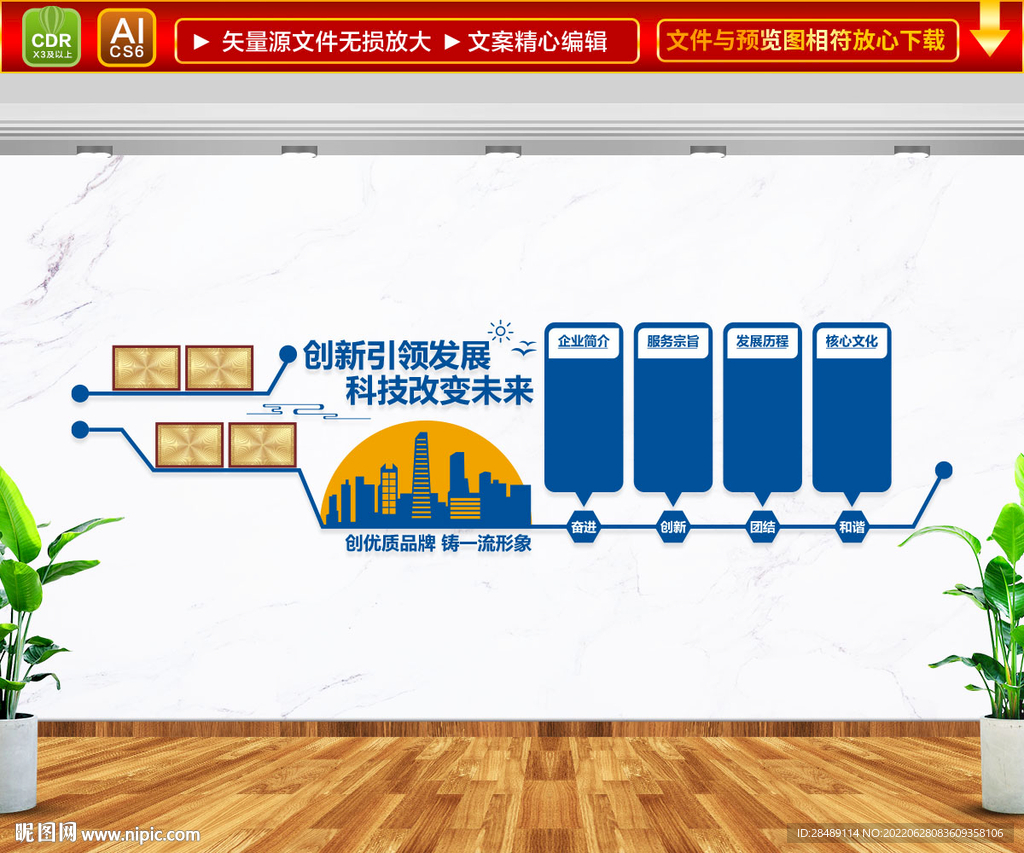 CDR X3及以上

AI CS6

▶ 矢量源文件无损放大 ▶ 文案精心编辑

文件与预览图相符放心下载

创新引领发展
科技改变未来

创优质品牌 铸一流形象

企业简介

服务宗旨

发展历程

核心文化

奋进

创新

团结

和谐

昵图网 www.nipic.com

ID:28489114 NO:20220628083609358106